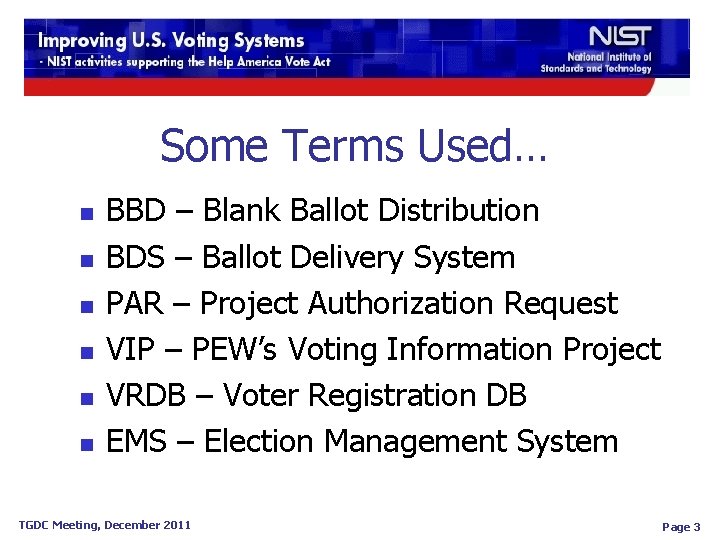 Improving U.S. Voting Systems
- NIST activities supporting the Help America Vote Act

NIST
National Institute of Standards and Technology

Some Terms Used…

- BBD – Blank Ballot Distribution
- BDS – Ballot Delivery System
- PAR – Project Authorization Request
- VIP – PEW's Voting Information Project
- VRDB – Voter Registration DB
- EMS – Election Management System

TGDC Meeting, December 2011

Page 3